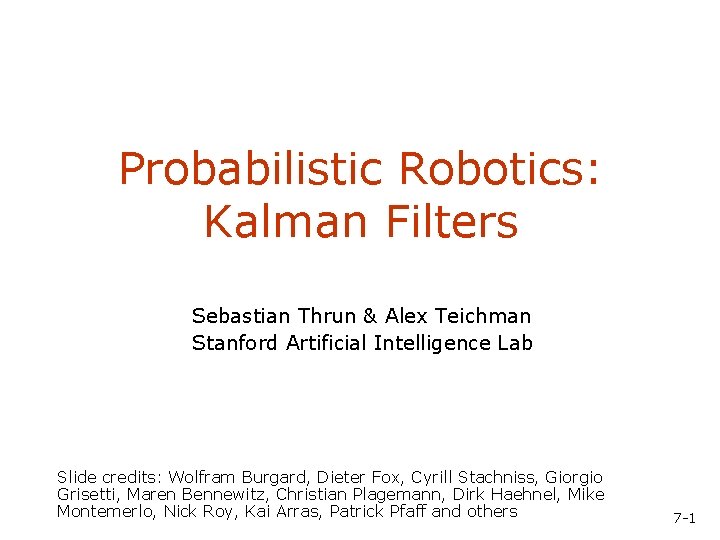 Probabilistic Robotics:
Kalman Filters

Sebastian Thrun & Alex Teichman
Stanford Artificial Intelligence Lab

Slide credits: Wolfram Burgard, Dieter Fox, Cyrill Stachniss, Giorgio Grisetti, Maren Bennewitz, Christian Plagemann, Dirk Haehnel, Mike Montemerlo, Nick Roy, Kai Arras, Patrick Pfaff and others

7-1